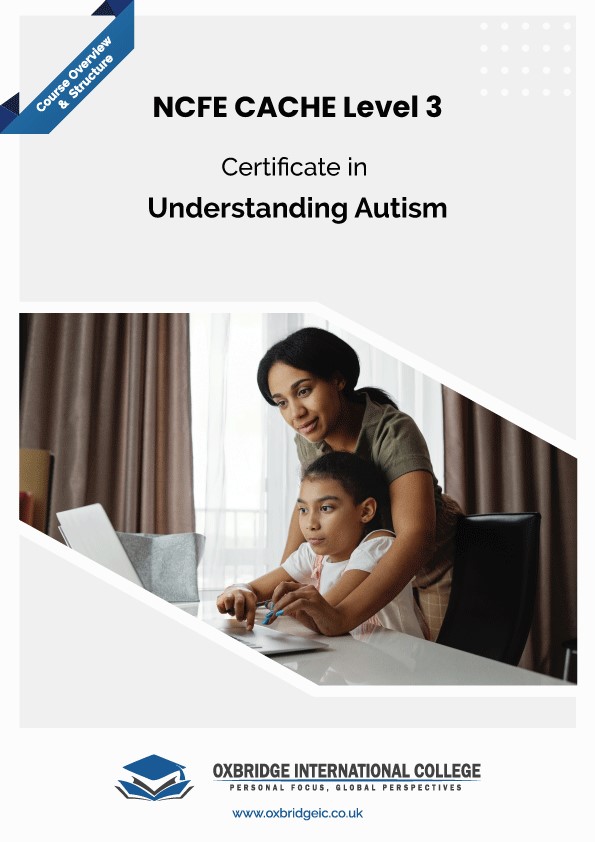 Course Overview & Structure

NCFE CACHE Level 3

Certificate in

Understanding Autism

OXBRIDGE INTERNATIONAL COLLEGE

PERSONAL FOCUS, GLOBAL PERSPECTIVES

www.oxbridgeic.co.uk